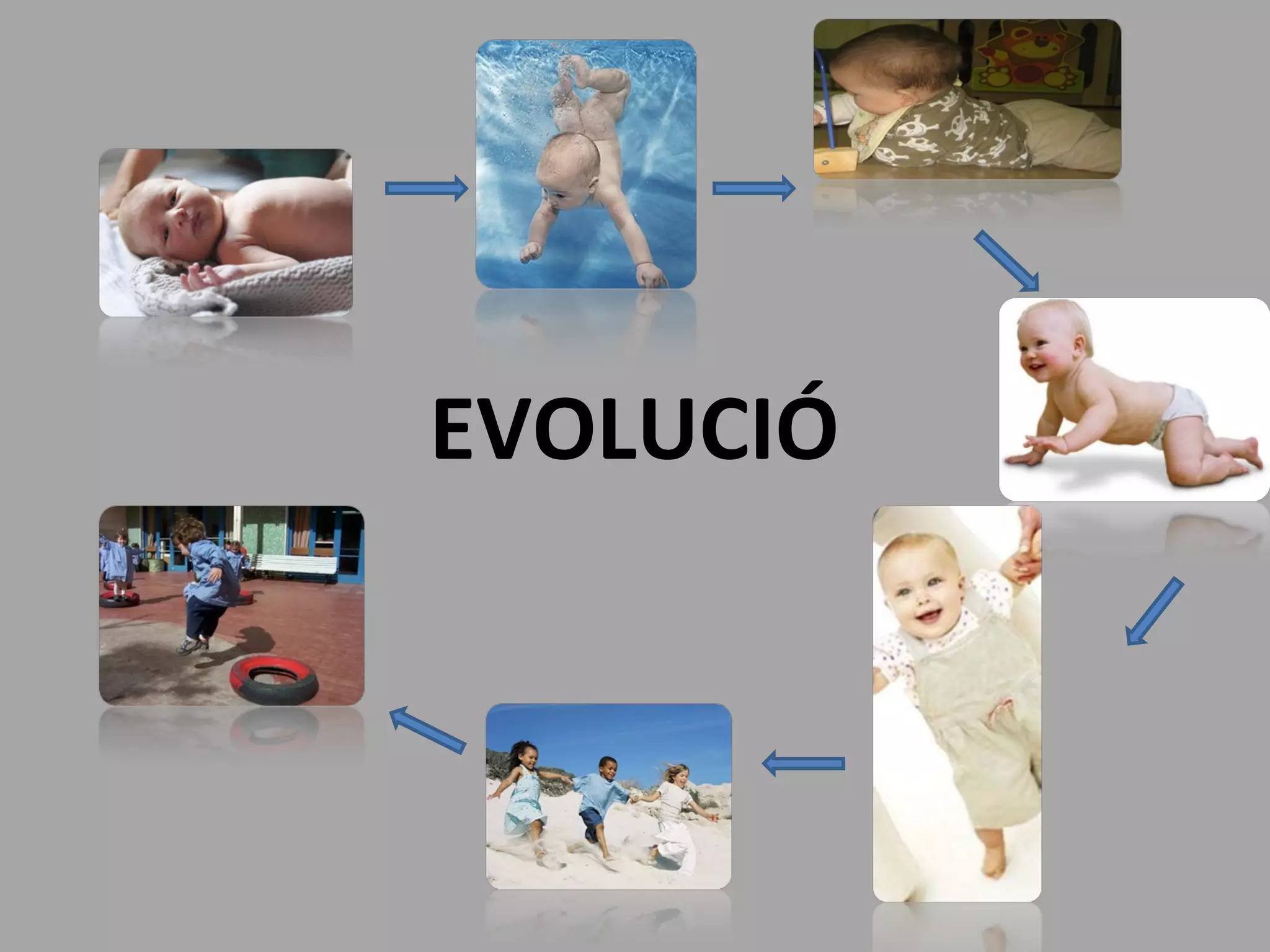 EVOLUCIÓ